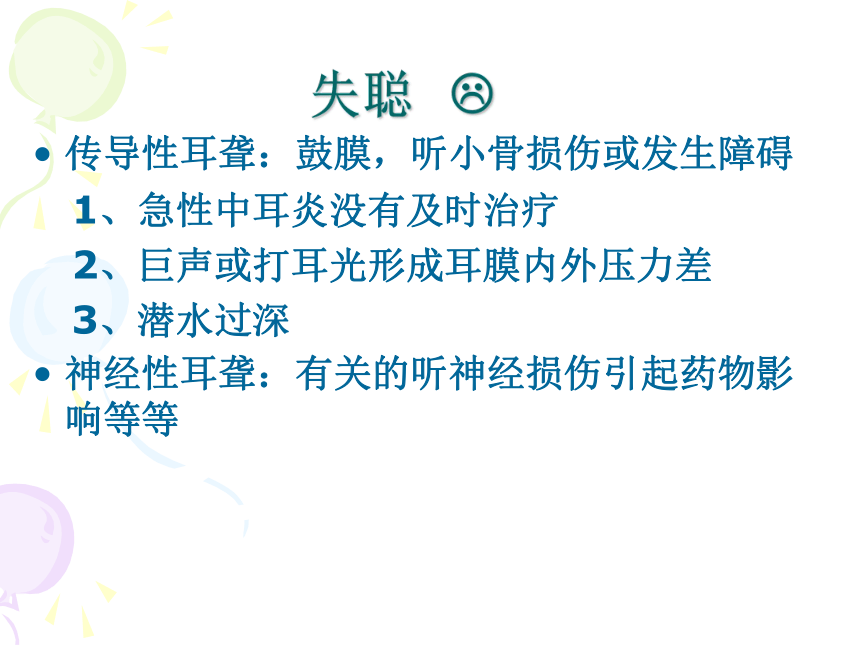 失聪 ☹

• 传导性耳聋：鼓膜，听小骨损伤或发生障碍

1、急性中耳炎没有及时治疗

2、巨声或打耳光形成耳膜内外压力差

3、潜水过深

• 神经性耳聋：有关的听神经损伤引起药物影响等等